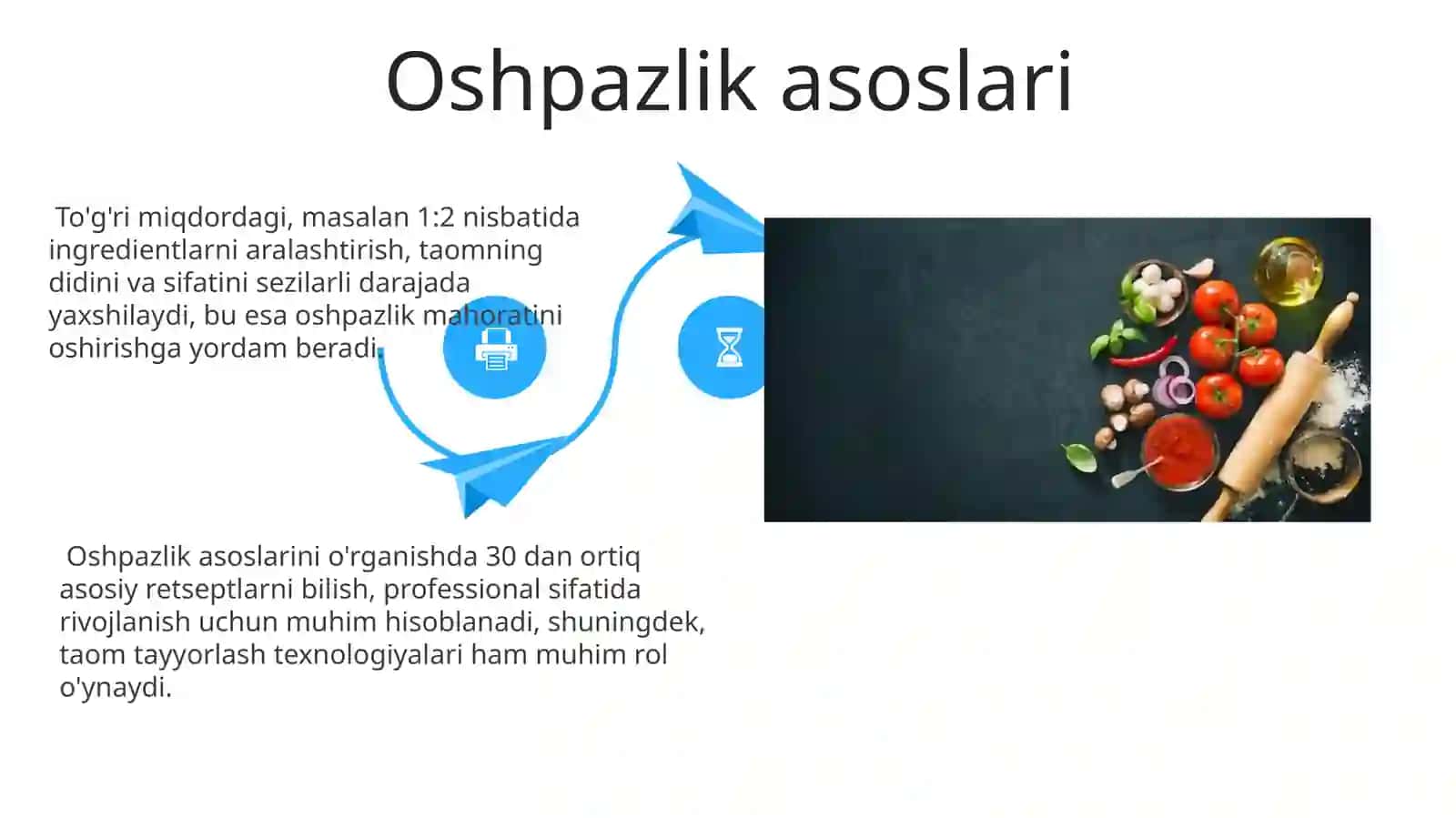 Oshpazlik asoslari

To'g'ri miqdordagi, masalan 1:2 nisbatida ingredientlarni aralashtirish, taomning didini va sifatini sezilarli darajada yaxshilaydi, bu esa oshpazlik mahoratini oshirishga yordam beradi.

Oshpazlik asoslarini o'rganishda 30 dan ortiq asosiy retseptlarni bilish, professional sifatida rivojlanish uchun muhim hisoblanadi, shuningdek, taom tayyorlash texnologiyalari ham muhim rol o'ynaydi.